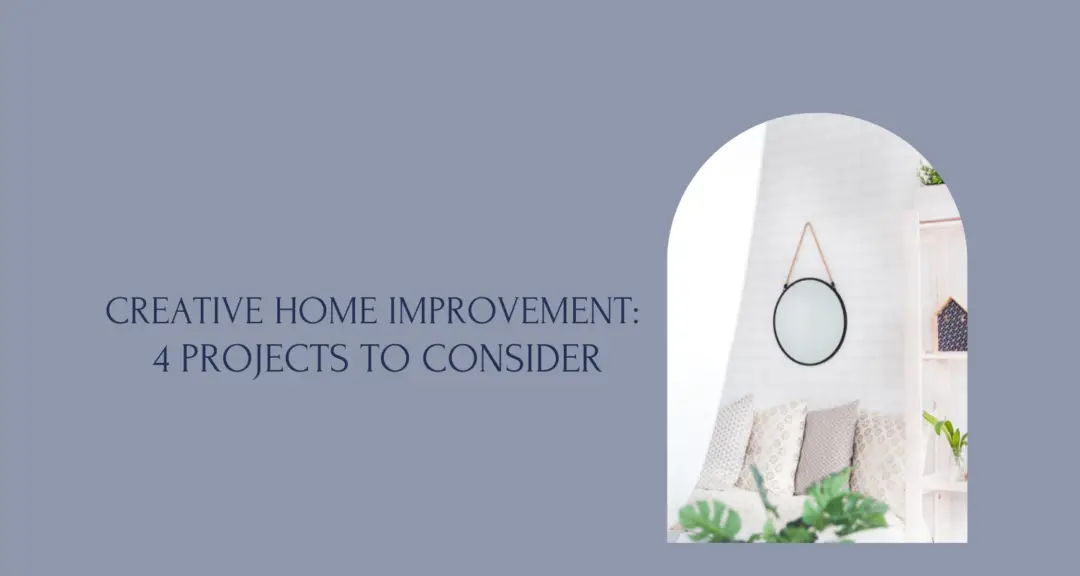 CREATIVE HOME IMPROVEMENT: 4 PROJECTS TO CONSIDER